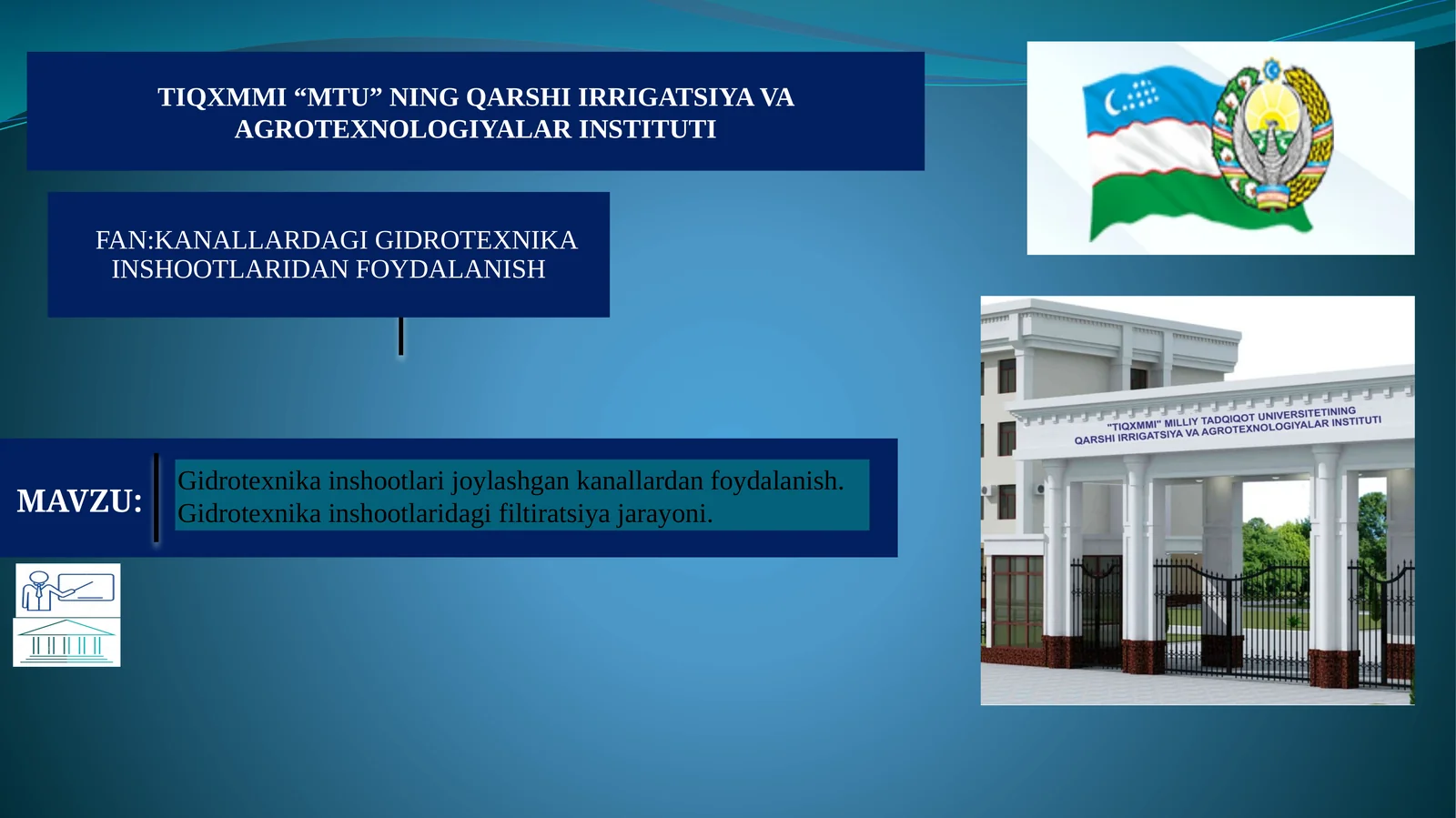 TIQXMMI “MTU” NING QARSHI IRRIGATSIYA VA AGROTEXNOLOGIYALAR INSTITUTI

FAN:KANALLARDAGI GIDROTEXNIKA INSHOOTLARIDAN FOYDALANISH

MAVZU:

Gidrotexnika inshootlari joylashgan kanallardan foydalanish. Gidrotexnika inshootlaridagi filtiratsiya jarayoni.

"TIQXMMI" MILLIY TADQIQOT UNIVERSITETINING QARSHI IRRIGATSIYA VA AGROTEXNOLOGIYALAR INSTITUTI